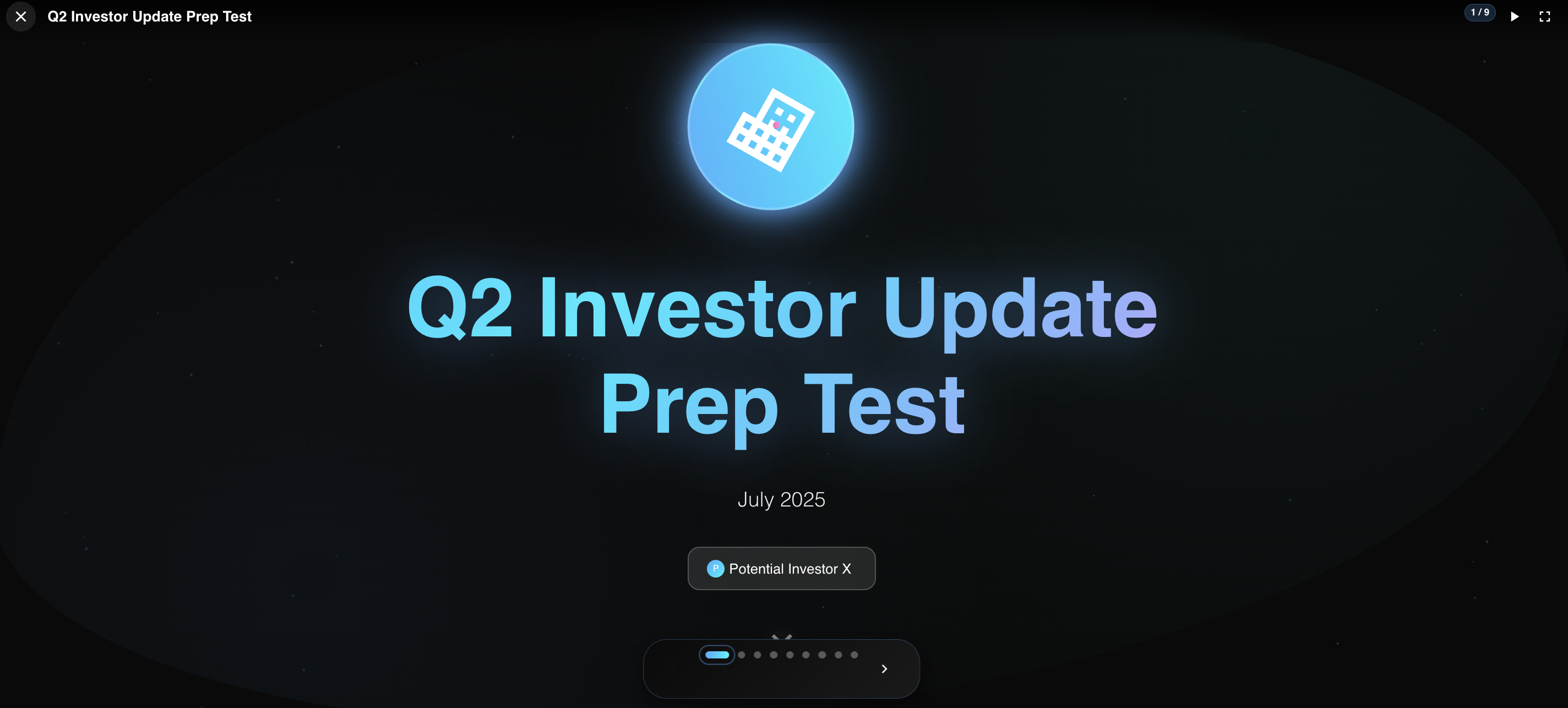 Q2 Investor Update Prep Test

1 / 9

Q2 Investor Update Prep Test

July 2025

P Potential Investor X